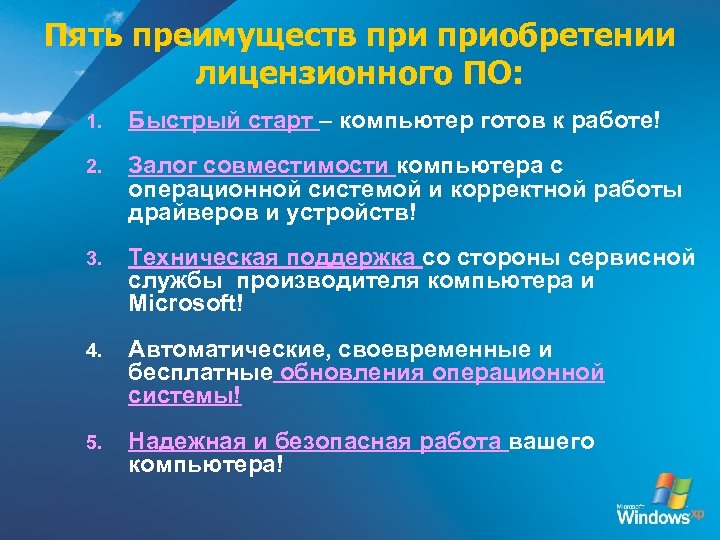 Пять преимуществ при приобретении лицензионного ПО:

1. Быстрый старт – компьютер готов к работе!

2. Залог совместимости компьютера с операционной системой и корректной работы драйверов и устройств!

3. Техническая поддержка со стороны сервисной службы производителя компьютера и Microsoft!

4. Автоматические, своевременные и бесплатные обновления операционной системы!

5. Надежная и безопасная работа вашего компьютера!

Microsoft Windows xp